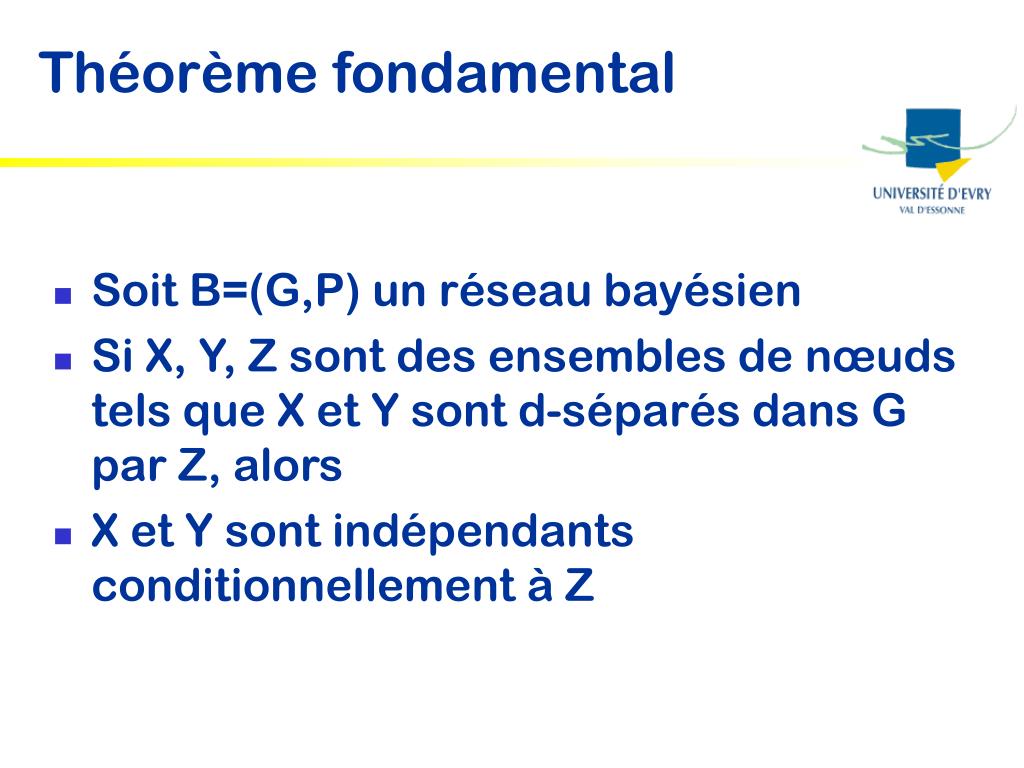 Théorème fondamental

UNIVERSITÉ D'EVRY
VAL D'ESSONNE

- Soit B=(G,P) un réseau bayésien
- Si X, Y, Z sont des ensembles de nœuds tels que X et Y sont d-séparés dans G par Z, alors
- X et Y sont indépendants conditionnellement à Z